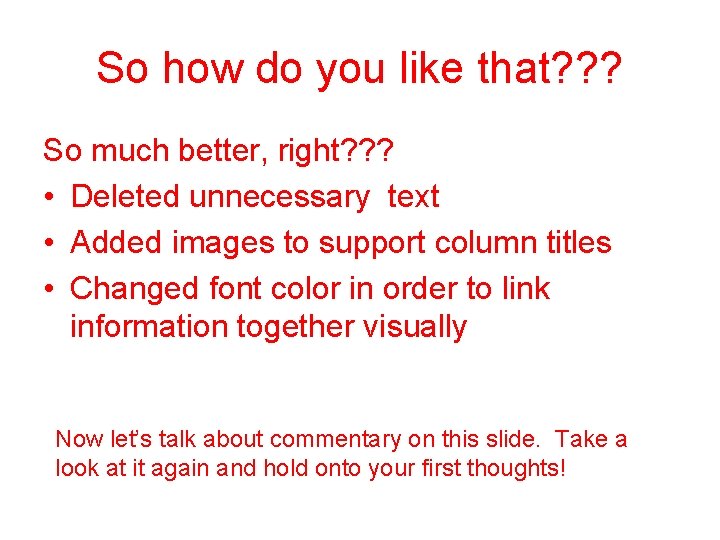 So how do you like that???

So much better, right???

• Deleted unnecessary text
• Added images to support column titles
• Changed font color in order to link information together visually

Now let's talk about commentary on this slide. Take a look at it again and hold onto your first thoughts!